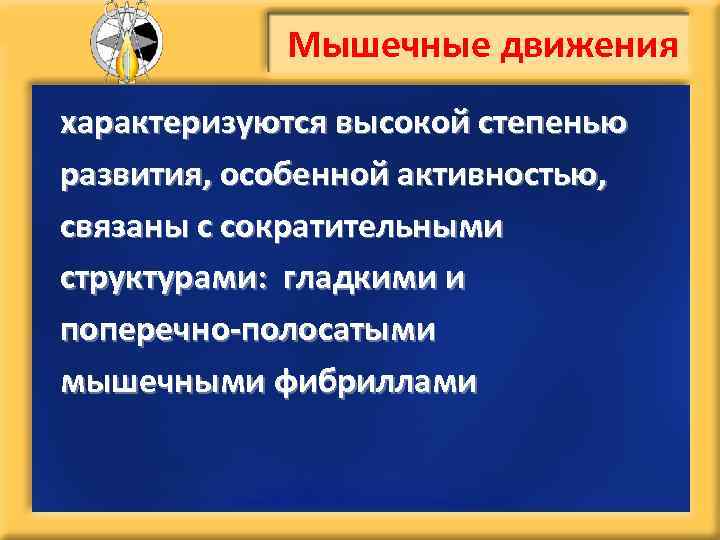 Мышечные движения

характеризуются высокой степенью развития, особенной активностью, связаны с сократительными структурами: гладкими и поперечно-полосатыми мышечными фибриллами